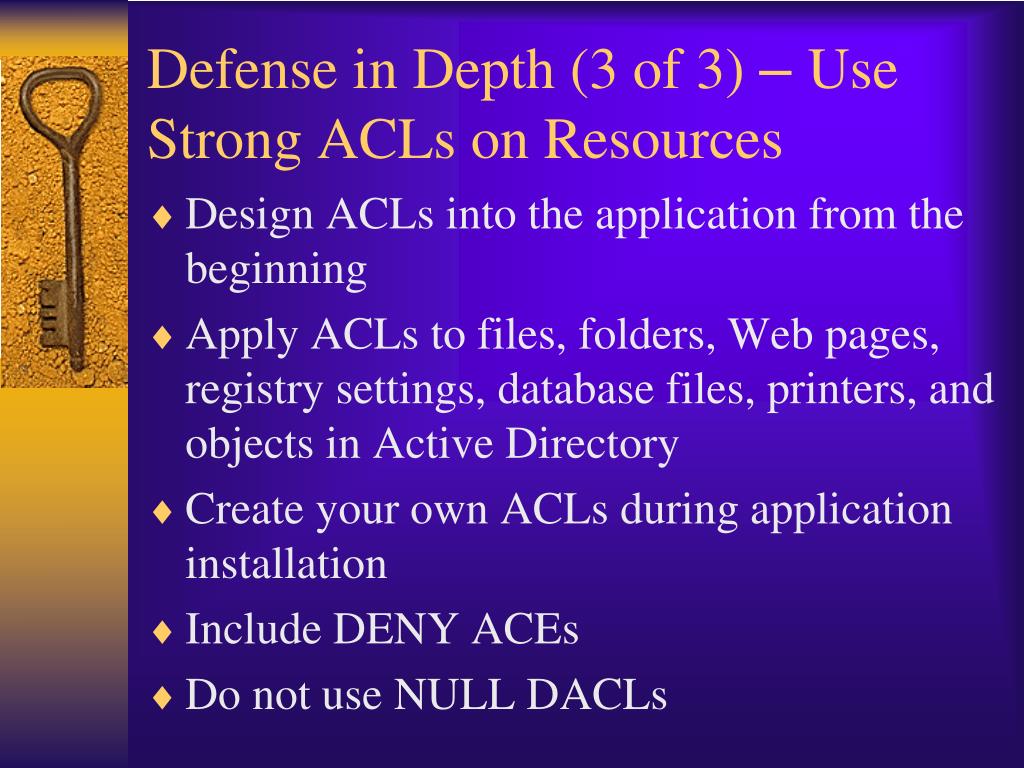 Defense in Depth (3 of 3) – Use Strong ACLs on Resources

♦ Design ACLs into the application from the beginning

♦ Apply ACLs to files, folders, Web pages, registry settings, database files, printers, and objects in Active Directory

♦ Create your own ACLs during application installation

♦ Include DENY ACEs

♦ Do not use NULL DACLs